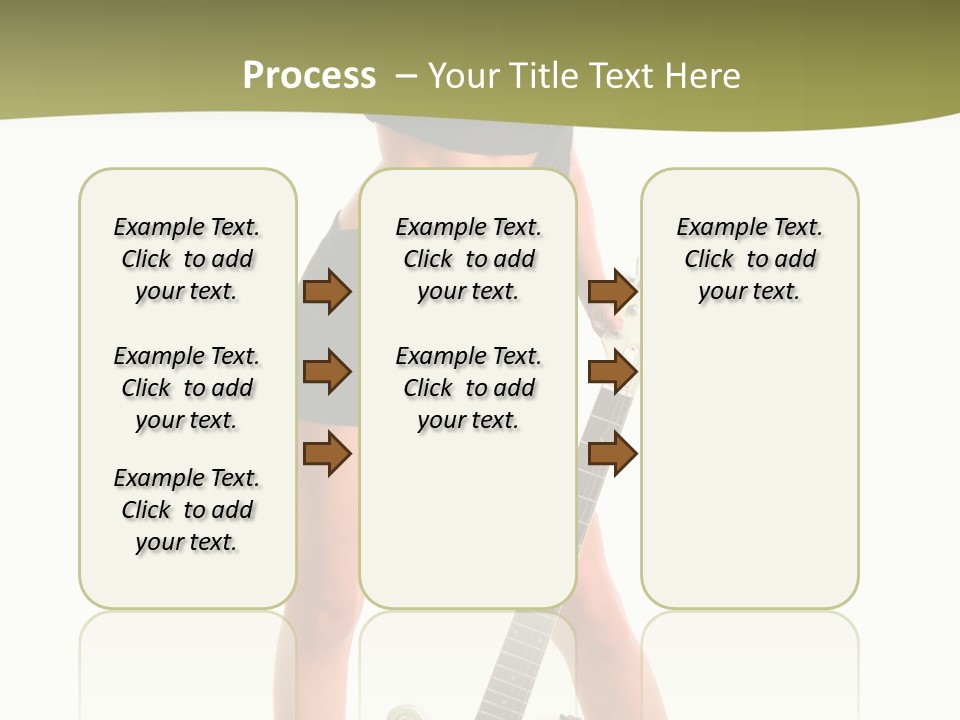 Process – Your Title Text Here

Example Text. Click to add your text.

Example Text. Click to add your text.

Example Text. Click to add your text.

Example Text. Click to add your text.

Example Text. Click to add your text.

Example Text. Click to add your text.